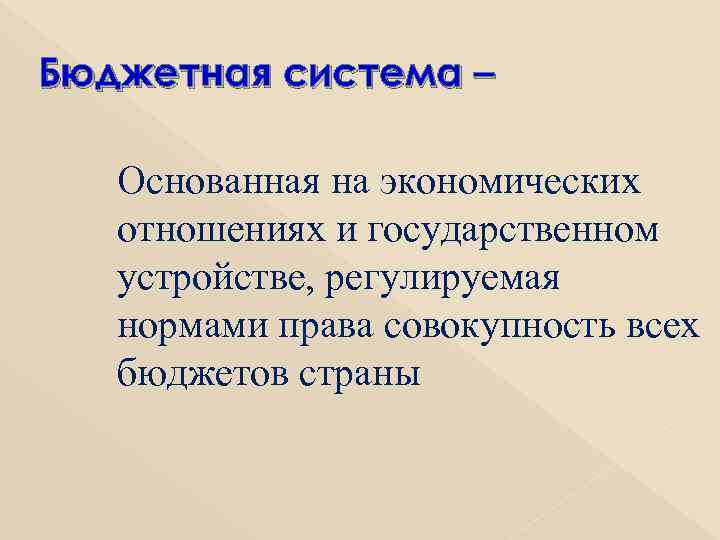 Бюджетная система –

Основанная на экономических отношениях и государственном устройстве, регулируемая нормами права совокупность всех бюджетов страны